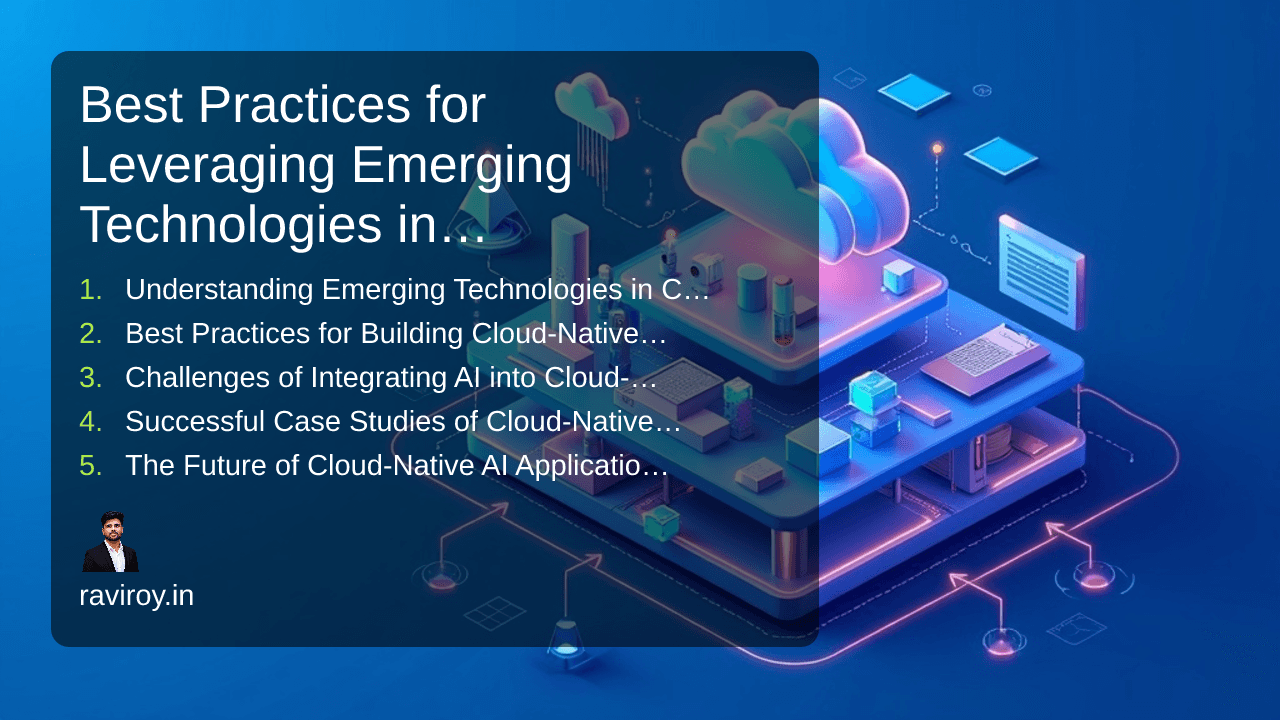 Best Practices for Leveraging Emerging Technologies in…

1. Understanding Emerging Technologies in C…
2. Best Practices for Building Cloud-Native…
3. Challenges of Integrating AI into Cloud-…
4. Successful Case Studies of Cloud-Native…
5. The Future of Cloud-Native AI Applicatio…

raviroy.in